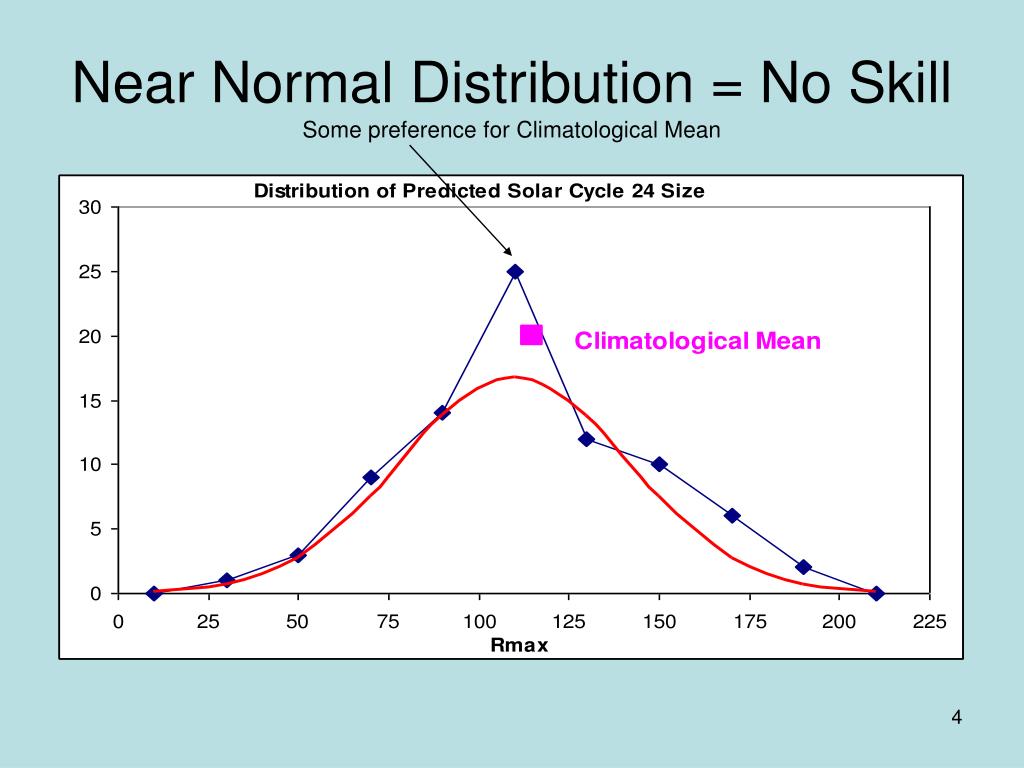 Near Normal Distribution = No Skill

Some preference for Climatological Mean

Distribution of Predicted Solar Cycle 24 Size

30
25
20
15
10
5
0

Climatological Mean

0 25 50 75 100 125 150 175 200 225

Rmax

4